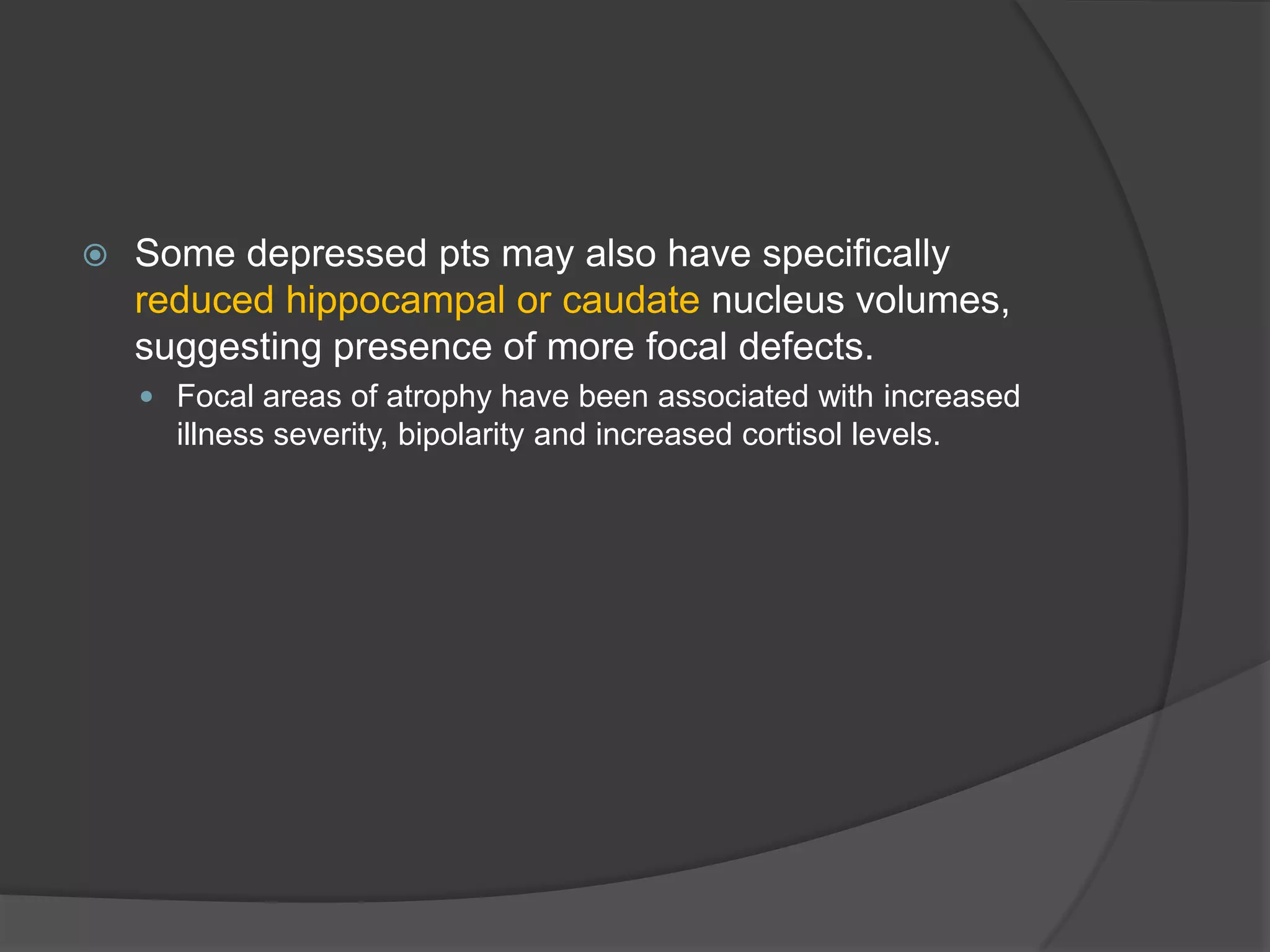 Some depressed pts may also have specifically reduced hippocampal or caudate nucleus volumes, suggesting presence of more focal defects.

Focal areas of atrophy have been associated with increased illness severity, bipolarity and increased cortisol levels.